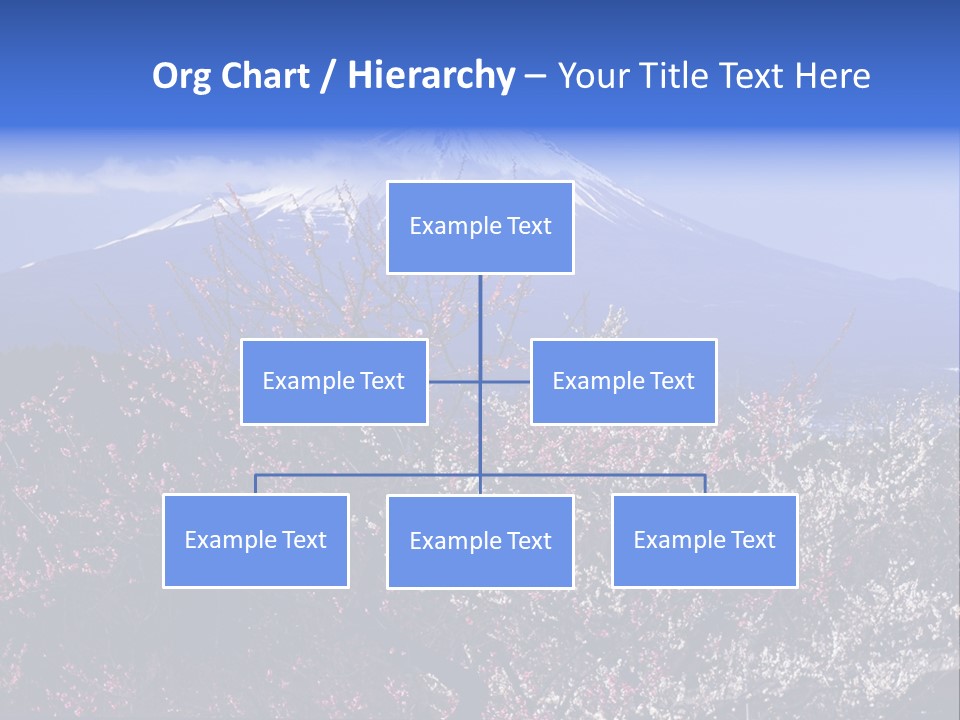 Org Chart / Hierarchy – Your Title Text Here

Example Text

Example Text

Example Text

Example Text

Example Text

Example Text